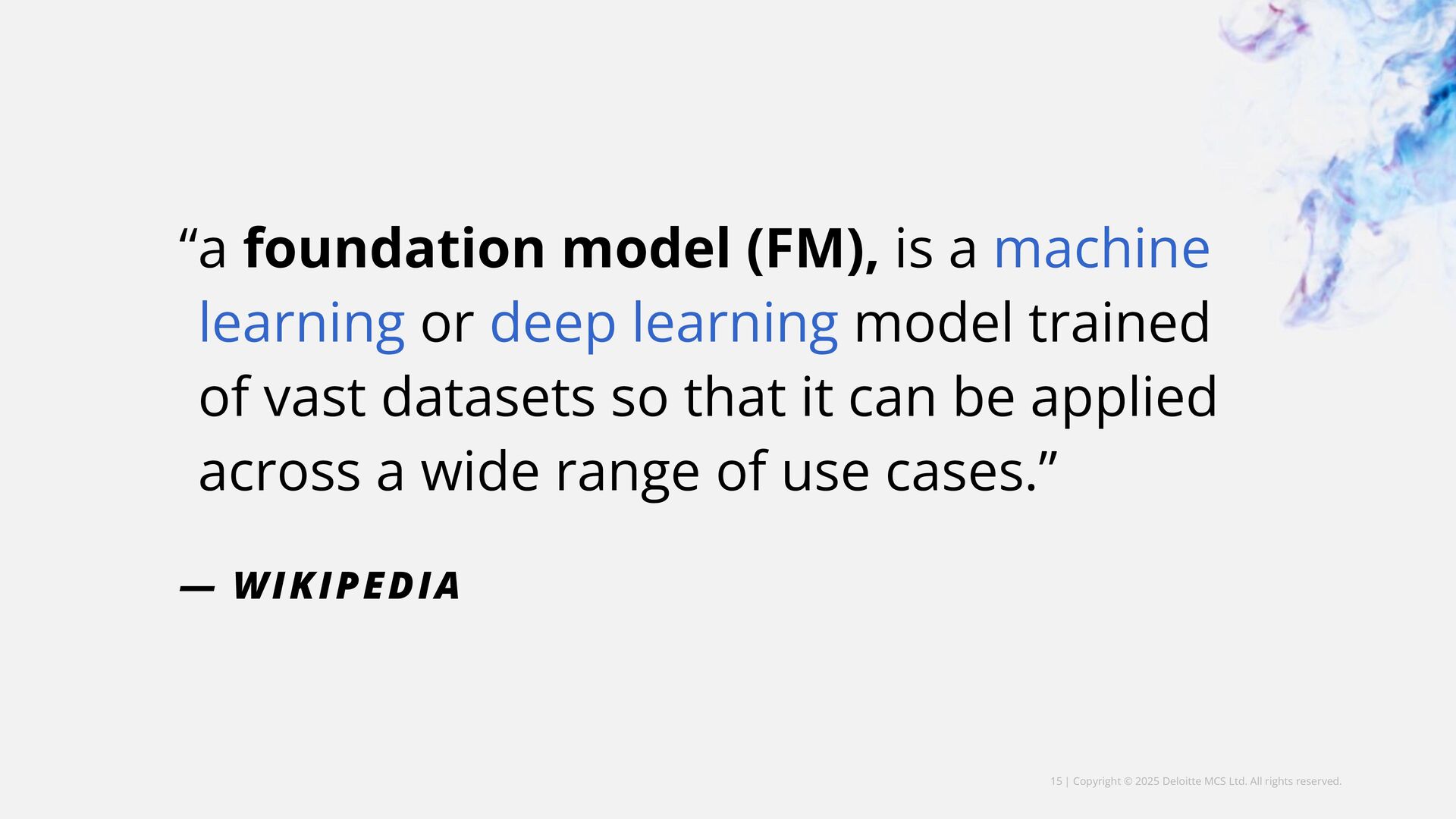 “a foundation model (FM), is a machine learning or deep learning model trained of vast datasets so that it can be applied across a wide range of use cases.”

— WIKIPEDIA

15 | Copyright © 2025 Deloitte MCS Ltd. All rights reserved.